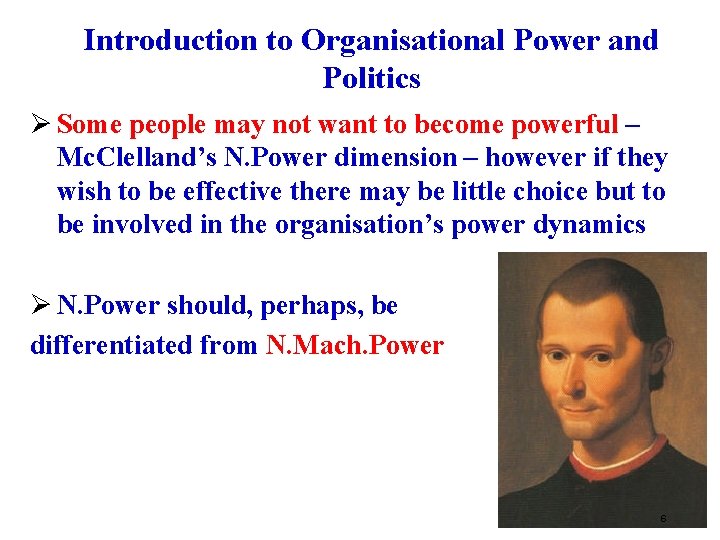 Introduction to Organisational Power and Politics

➢ Some people may not want to become powerful – McClelland's N.Power dimension – however if they wish to be effective there may be little choice but to be involved in the organisation's power dynamics

➢ N.Power should, perhaps, be differentiated from N.Mach.Power

6